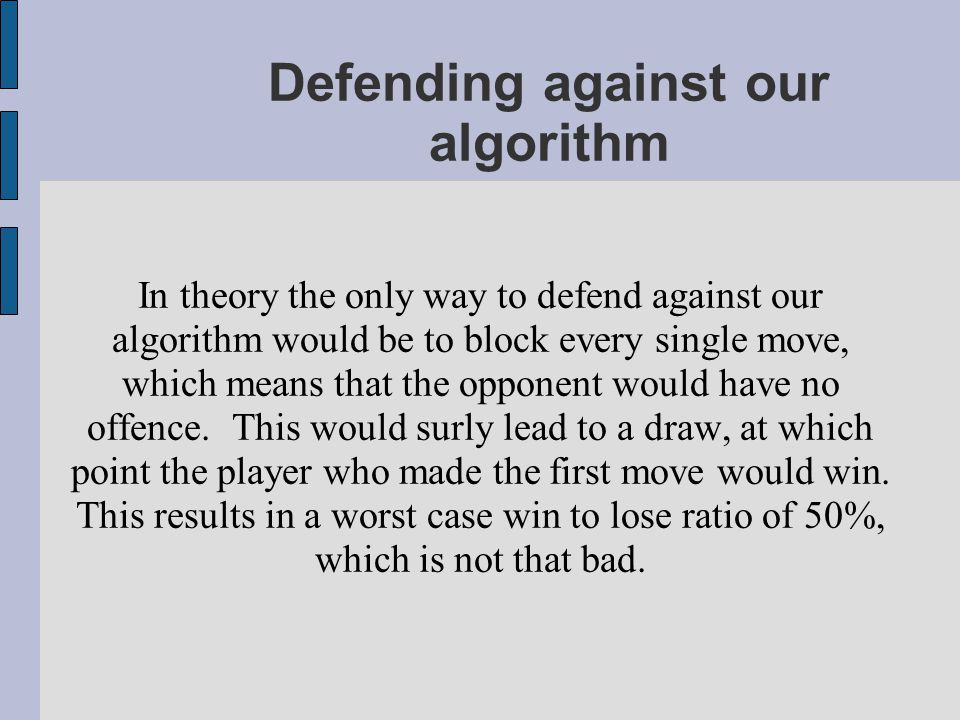 Defending against our algorithm

In theory the only way to defend against our algorithm would be to block every single move, which means that the opponent would have no offence. This would surly lead to a draw, at which point the player who made the first move would win. This results in a worst case win to lose ratio of 50%, which is not that bad.